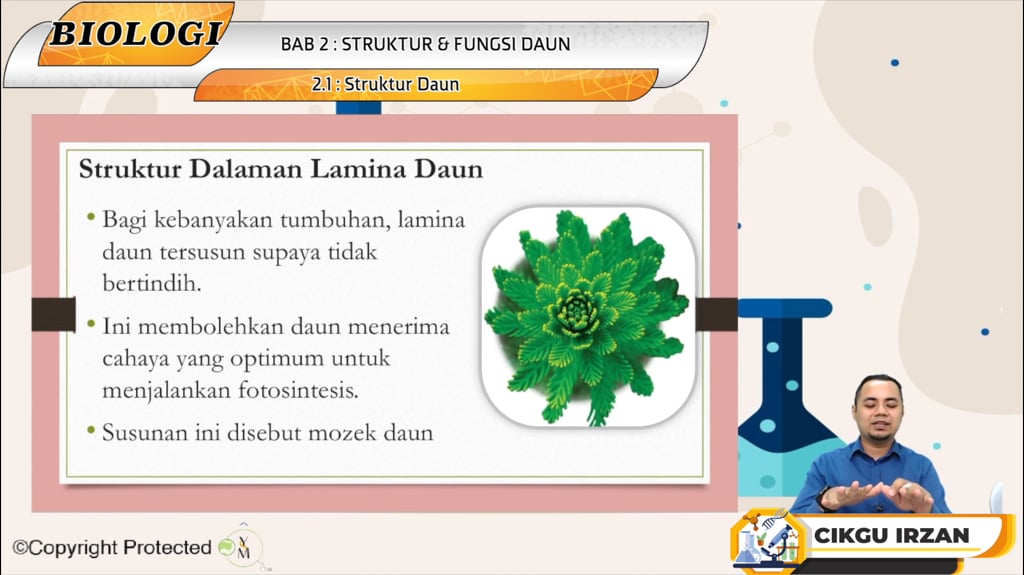 BIOLOGI
BAB 2 : STRUKTUR & FUNGSI DAUN
2.1 : Struktur Daun

Struktur Dalaman Lamina Daun

• Bagi kebanyakan tumbuhan, lamina daun tersusun supaya tidak bertindih.

• Ini membolehkan daun menerima cahaya yang optimum untuk menjalankan fotosintesis.

• Susunan ini disebut mozek daun

©Copyright Protected

CIKGU IRZAN